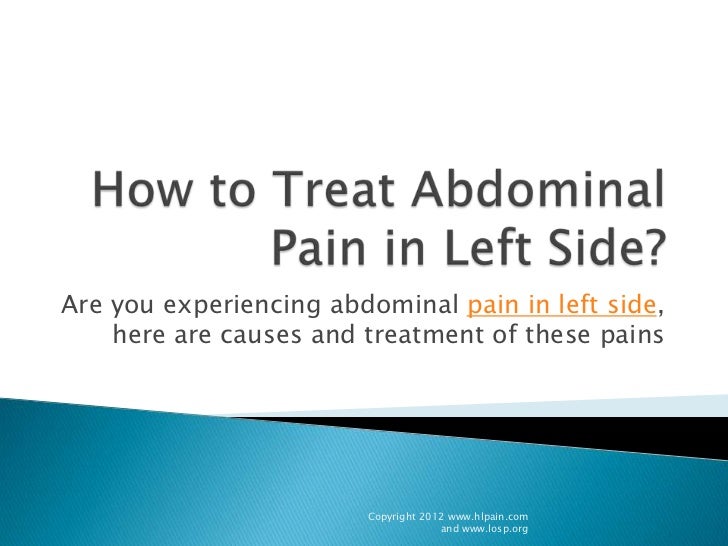 How to Treat Abdominal Pain in Left Side?

Are you experiencing abdominal pain in left side, here are causes and treatment of these pains

Copyright 2012 www.hlpain.com and www.losp.org